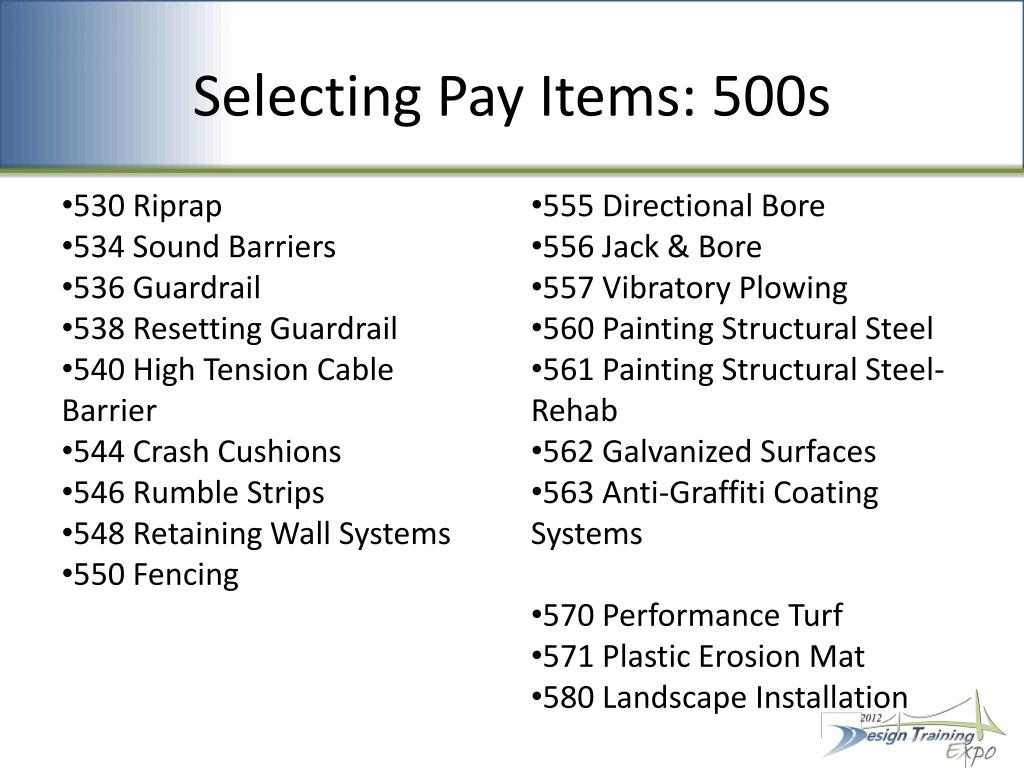 Selecting Pay Items: 500s

•530 Riprap
•534 Sound Barriers
•536 Guardrail
•538 Resetting Guardrail
•540 High Tension Cable Barrier
•544 Crash Cushions
•546 Rumble Strips
•548 Retaining Wall Systems
•550 Fencing

•555 Directional Bore
•556 Jack & Bore
•557 Vibratory Plowing
•560 Painting Structural Steel
•561 Painting Structural Steel-Rehab
•562 Galvanized Surfaces
•563 Anti-Graffiti Coating Systems

•570 Performance Turf
•571 Plastic Erosion Mat
•580 Landscape Installation

2012 Design Training Expo